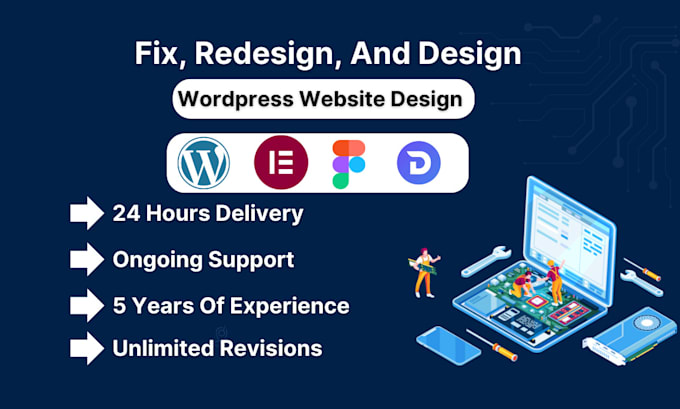 Fix, Redesign, And Design

Wordpress Website Design

24 Hours Delivery

Ongoing Support

5 Years Of Experience

Unlimited Revisions